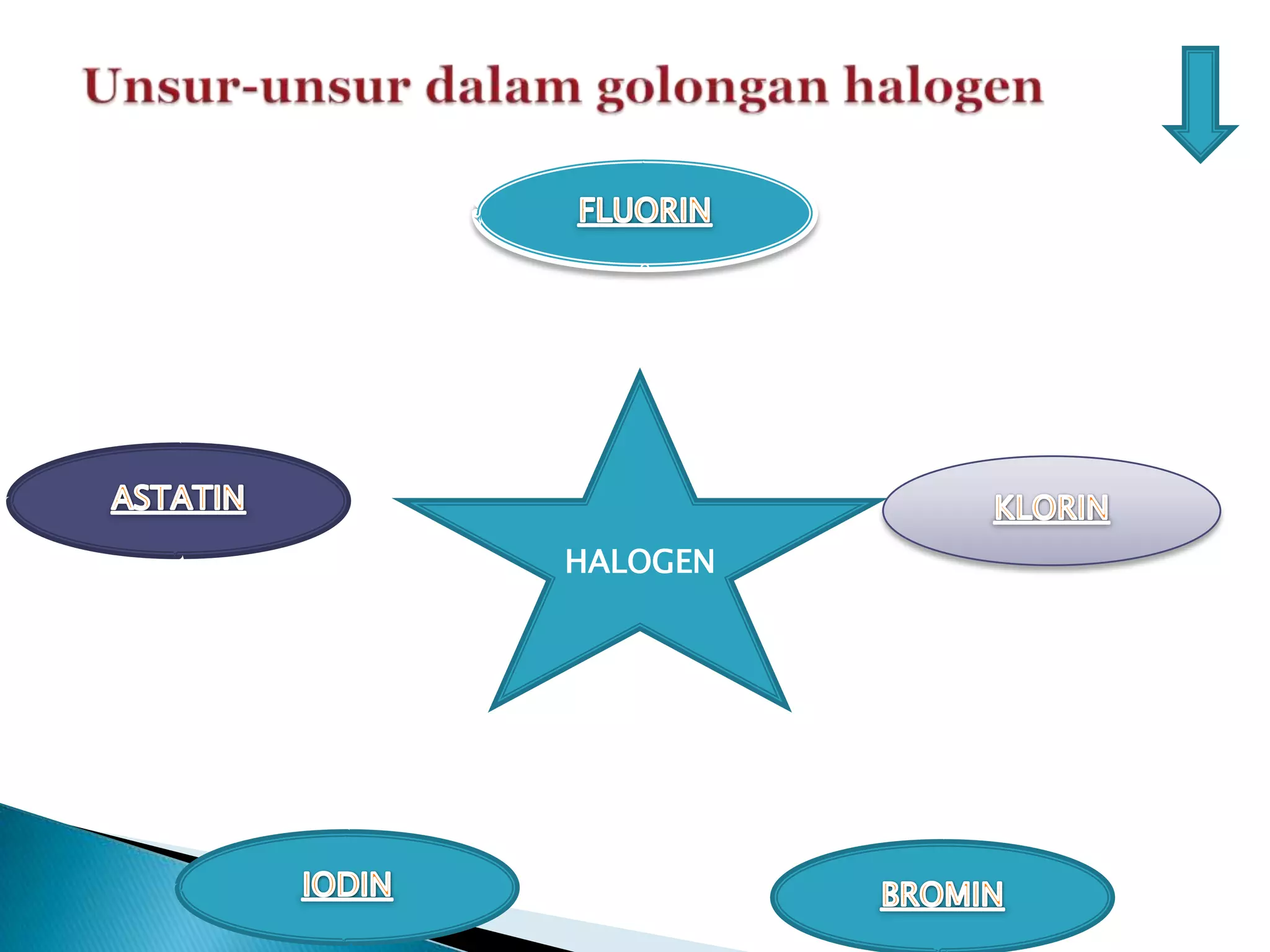 Unsur-unsur dalam golongan halogen

FLUORIN

ASTATIN

HALOGEN

KLORIN

IODIN

BROMIN